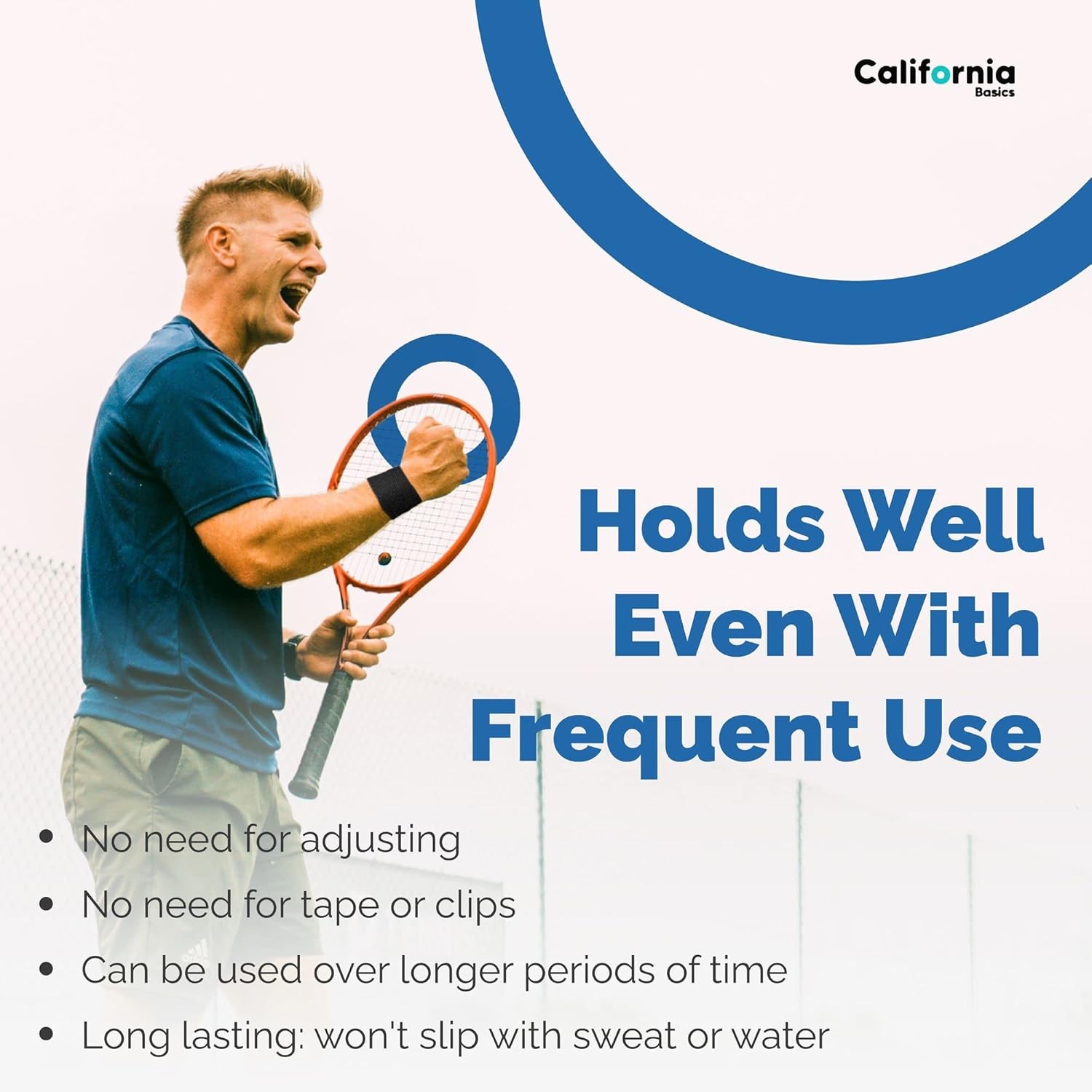 California
Basics

Holds Well
Even With
Frequent Use

• No need for adjusting
• No need for tape or clips
• Can be used over longer periods of time
• Long lasting: won't slip with sweat or water